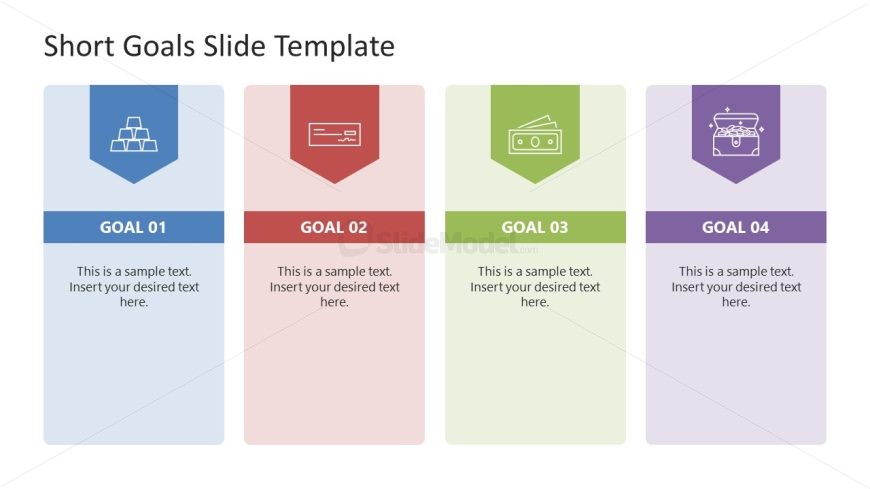 Short Goals Slide Template

GOAL 01

This is a sample text. Insert your desired text here.

GOAL 02

This is a sample text. Insert your desired text here.

GOAL 03

This is a sample text. Insert your desired text here.

GOAL 04

This is a sample text. Insert your desired text here.

SlideModel.com